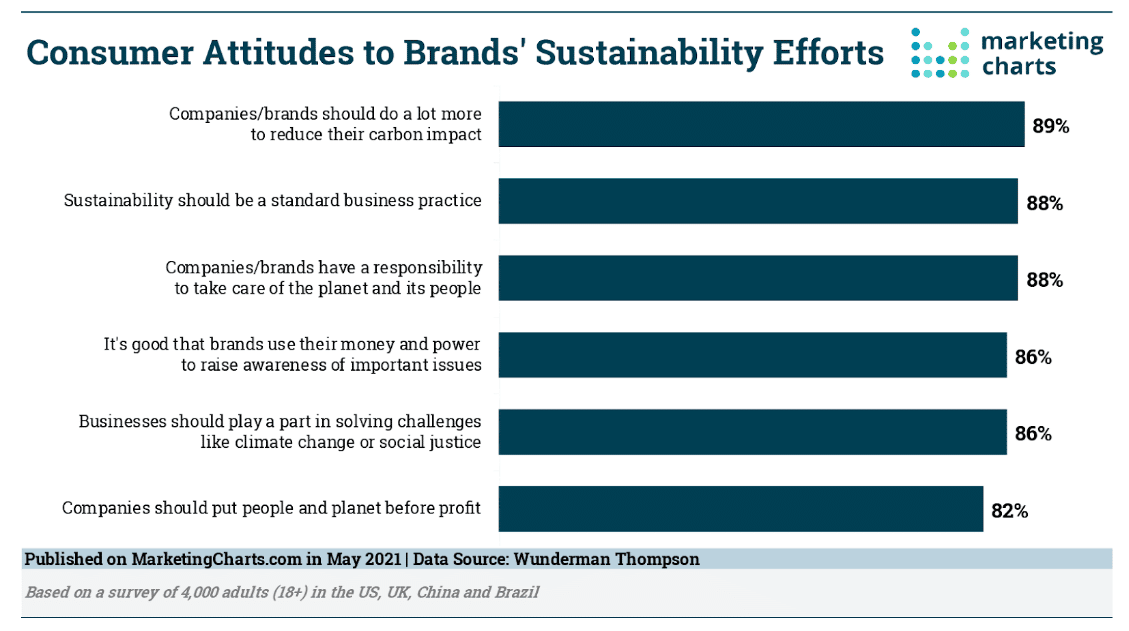 Consumer Attitudes to Brands' Sustainability Efforts

marketing charts

Companies/brands should do a lot more to reduce their carbon impact 89%

Sustainability should be a standard business practice 88%

Companies/brands have a responsibility to take care of the planet and its people 88%

It's good that brands use their money and power to raise awareness of important issues 86%

Businesses should play a part in solving challenges like climate change or social justice 86%

Companies should put people and planet before profit 82%

Published on MarketingCharts.com in May 2021 | Data Source: Wunderman Thompson

Based on a survey of 4,000 adults (18+) in the US, UK, China and Brazil